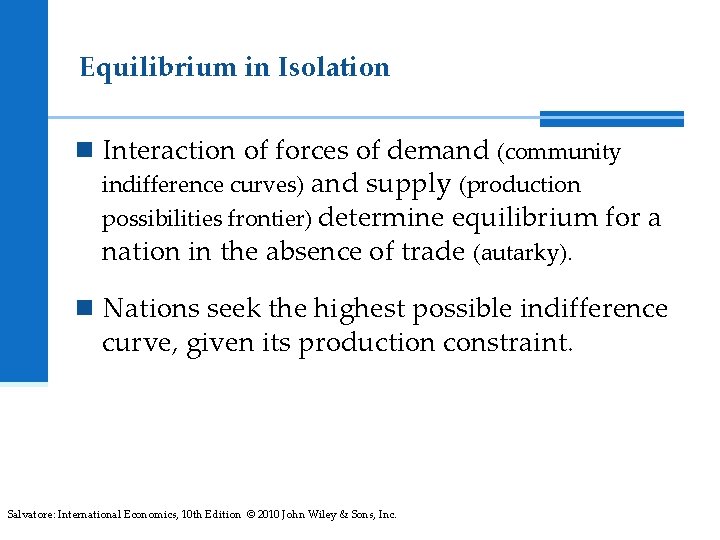 Equilibrium in Isolation

■ Interaction of forces of demand (community indifference curves) and supply (production possibilities frontier) determine equilibrium for a nation in the absence of trade (autarky).

■ Nations seek the highest possible indifference curve, given its production constraint.

Salvatore: International Economics, 10th Edition © 2010 John Wiley & Sons, Inc.